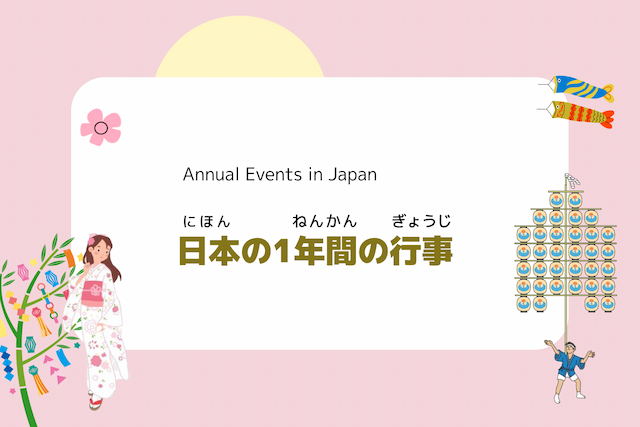 Annual Events in Japan

にほん　ねんかん　ぎょうじ
日本の1年間の行事